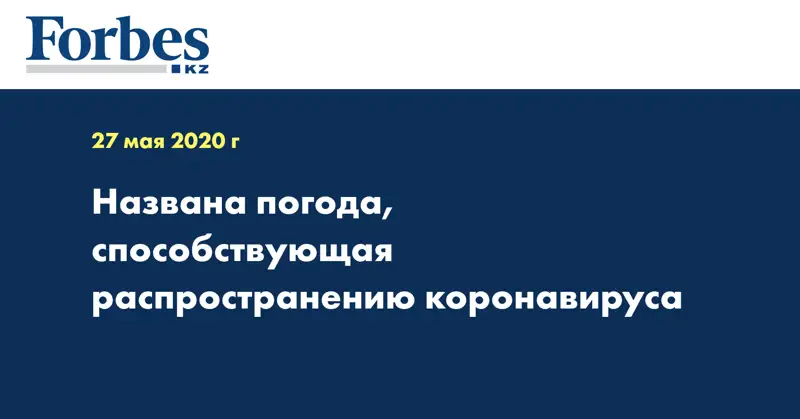 Forbes KZ

27 мая 2020 г

Названа погода, способствующая распространению коронавируса